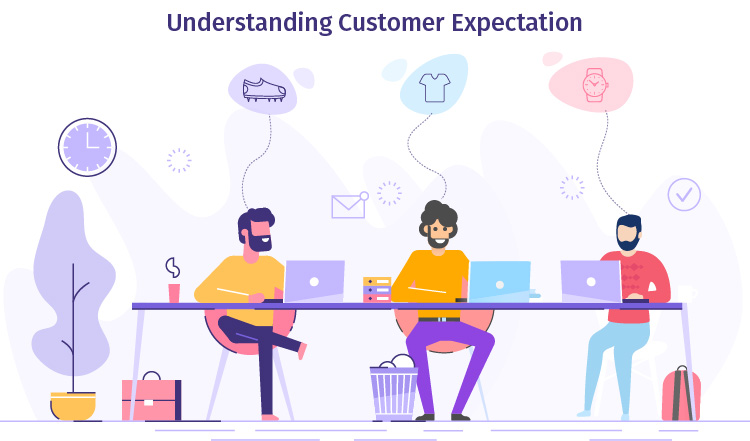 Understanding Customer Expectation